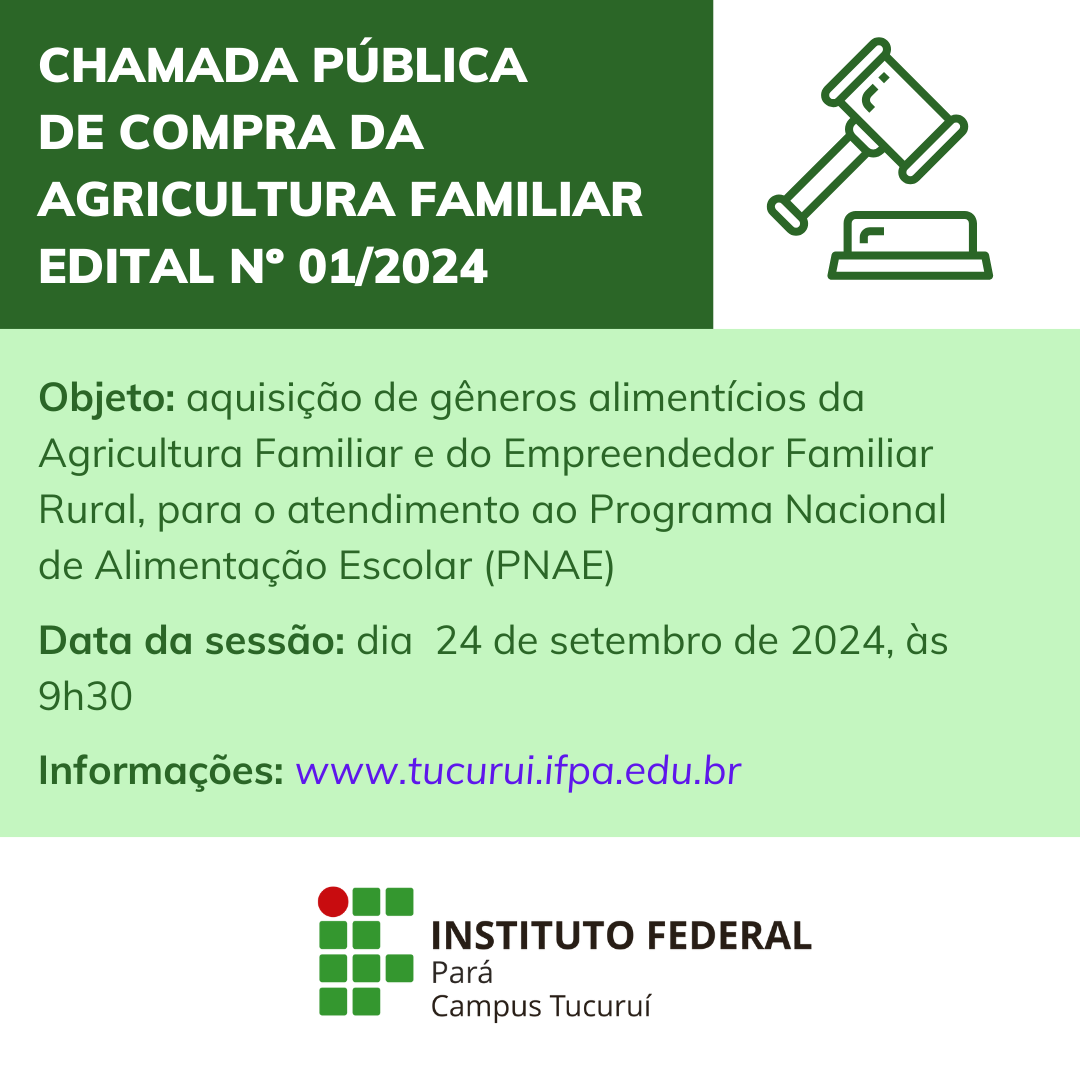 CHAMADA PÚBLICA DE COMPRA DA AGRICULTURA FAMILIAR EDITAL Nº 01/2024

Objeto: aquisição de gêneros alimentícios da Agricultura Familiar e do Empreendedor Familiar Rural, para o atendimento ao Programa Nacional de Alimentação Escolar (PNAE)

Data da sessão: dia 24 de setembro de 2024, às 9h30

Informações: www.tucurui.ifpa.edu.br

INSTITUTO FEDERAL
Pará
Campus Tucuruí